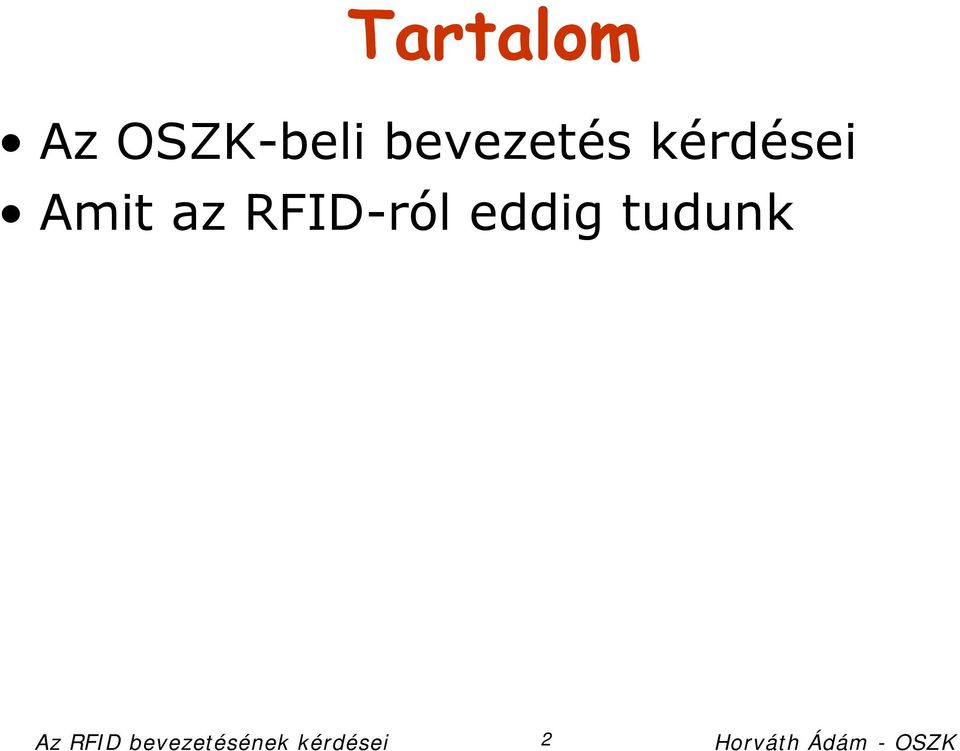 Tartalom

• Az OSZK-beli bevezetés kérdései
• Amit az RFID-ról eddig tudunk

Az RFID bevezetésének kérdései 2 Horváth Ádám - OSZK